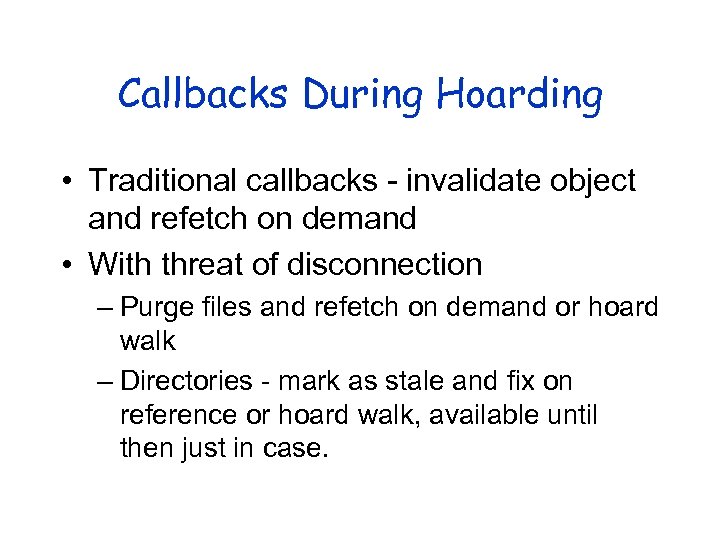 Callbacks During Hoarding

• Traditional callbacks - invalidate object and refetch on demand

• With threat of disconnection

– Purge files and refetch on demand or hoard walk

– Directories - mark as stale and fix on reference or hoard walk, available until then just in case.